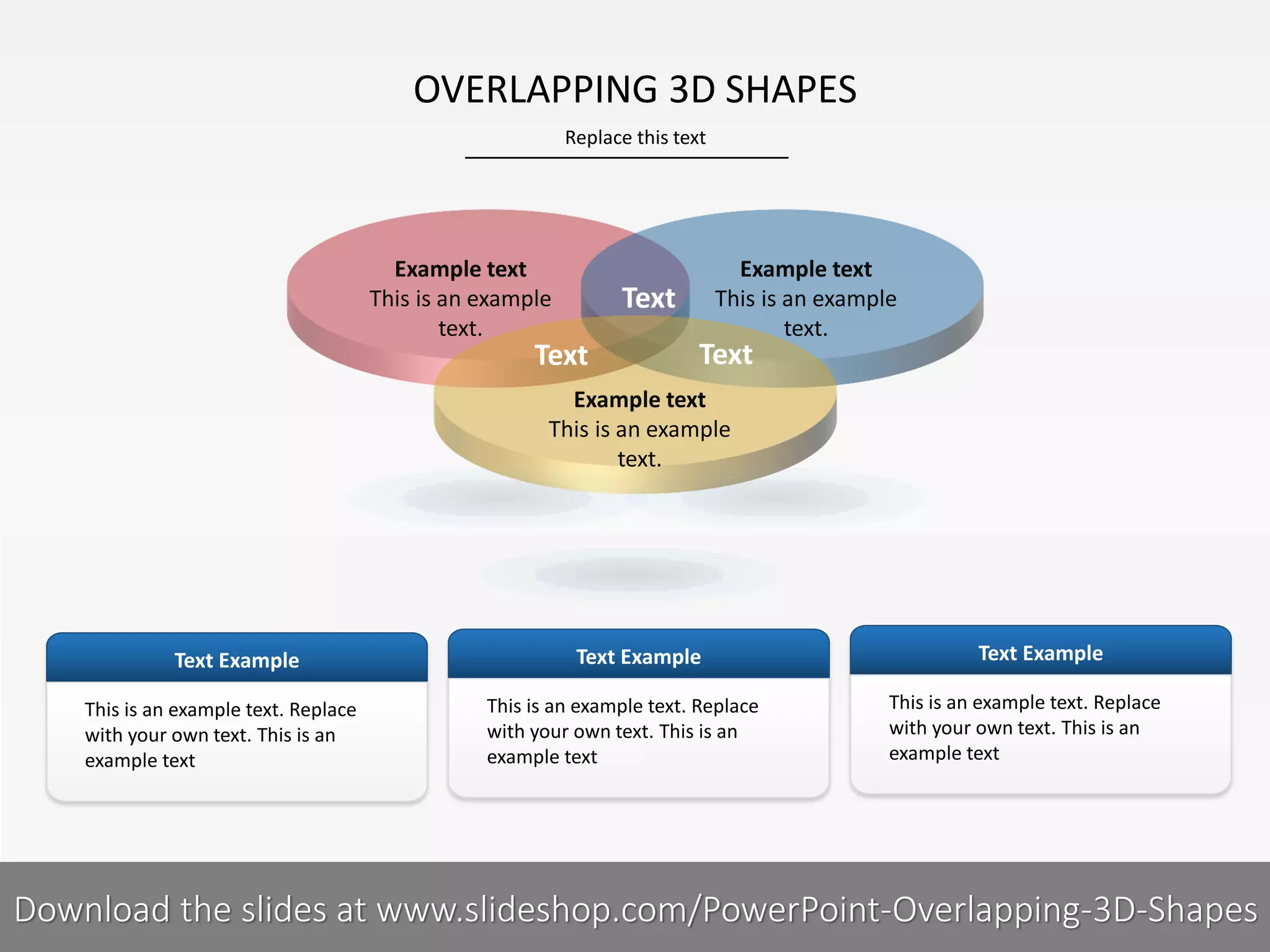 OVERLAPPING 3D SHAPES

Replace this text

Example text
This is an example text.

Text

Example text
This is an example text.

Text

Text

Example text
This is an example text.

Text Example

This is an example text. Replace with your own text. This is an example text

Text Example

This is an example text. Replace with your own text. This is an example text

Text Example

This is an example text. Replace with your own text. This is an example text

Download the slides at www.slideshop.com/PowerPoint-Overlapping-3D-Shapes